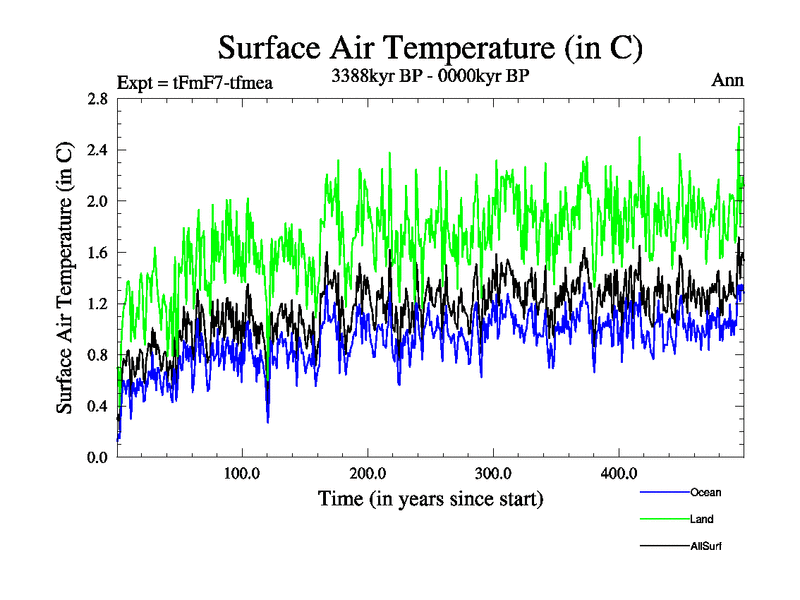 Surface Air Temperature (in C)

Expt = tFmF7-tfmea

3388kyr BP - 0000kyr BP

Ann

Surface Air Temperature (in C)

2.8
2.4
2.0
1.6
1.2
0.8
0.4
0.0

100.0
200.0
300.0
400.0

Time (in years since start)

Ocean
Land
AllSurf